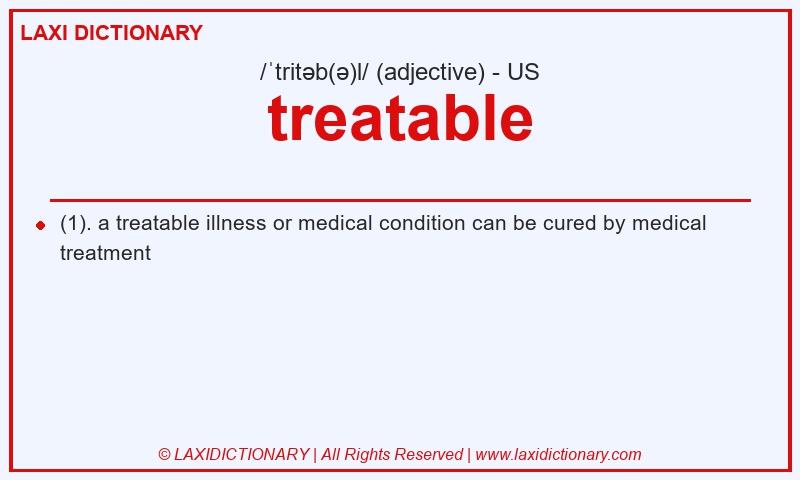 LAXI DICTIONARY

/ˈtritəb(ə)l/ (adjective) - US

treatable

(1). a treatable illness or medical condition can be cured by medical treatment

© LAXIDICTIONARY | All Rights Reserved | www.laxidictionary.com